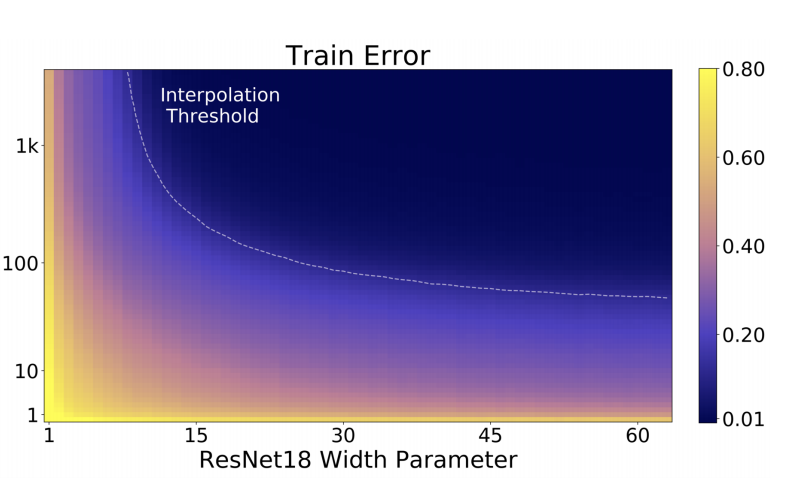 Train Error

Interpolation Threshold

1k
100
10
1

1
15
30
45
60

ResNet18 Width Parameter

0.80
0.60
0.40
0.20
0.01